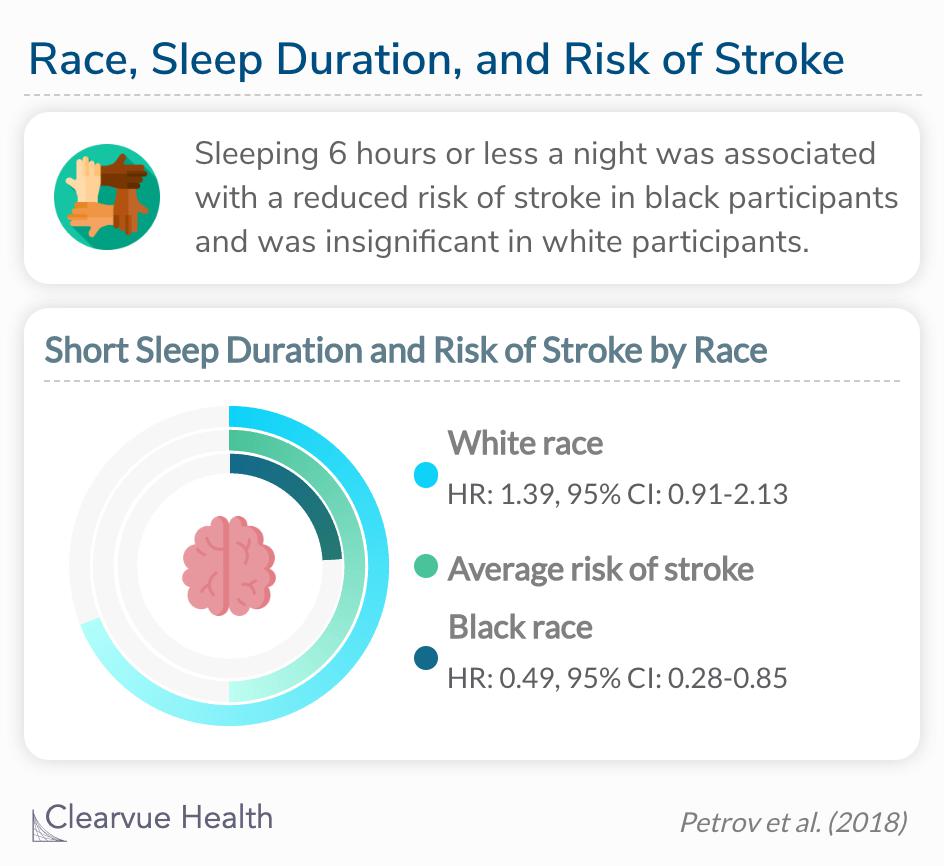 Race, Sleep Duration, and Risk of Stroke

Sleeping 6 hours or less a night was associated with a reduced risk of stroke in black participants and was insignificant in white participants.

Short Sleep Duration and Risk of Stroke by Race

White race
HR: 1.39, 95% CI: 0.91-2.13

Average risk of stroke

Black race
HR: 0.49, 95% CI: 0.28-0.85

Clearvue Health

Petrov et al. (2018)